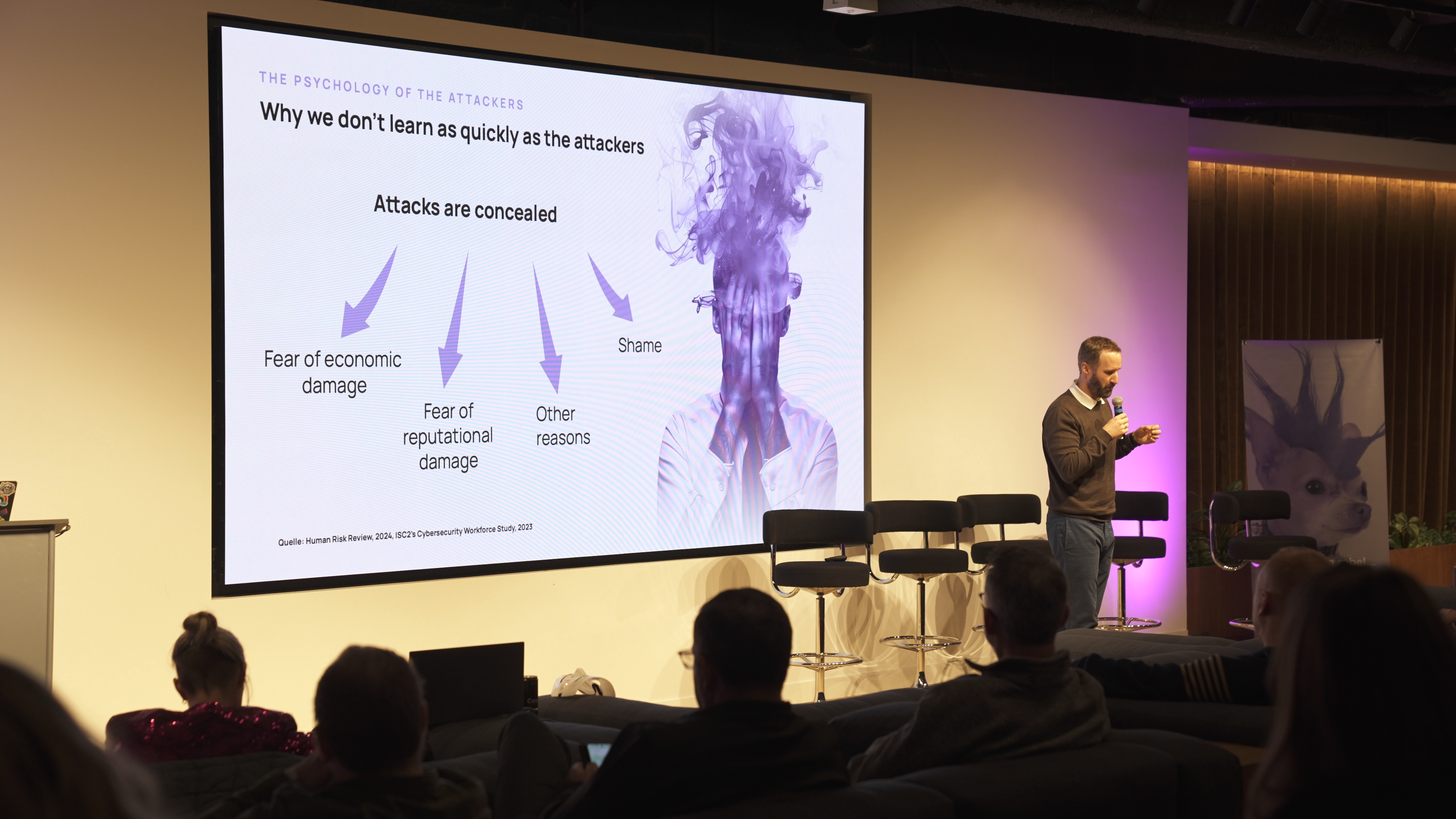 THE PSYCHOLOGY OF THE ATTACKERS

Why we don't learn as quickly as the attackers

Attacks are concealed

Fear of economic damage

Fear of reputational damage

Other reasons

Shame

Quelle: Human Risk Review, 2024, ISC2's Cybersecurity Workforce Study, 2023